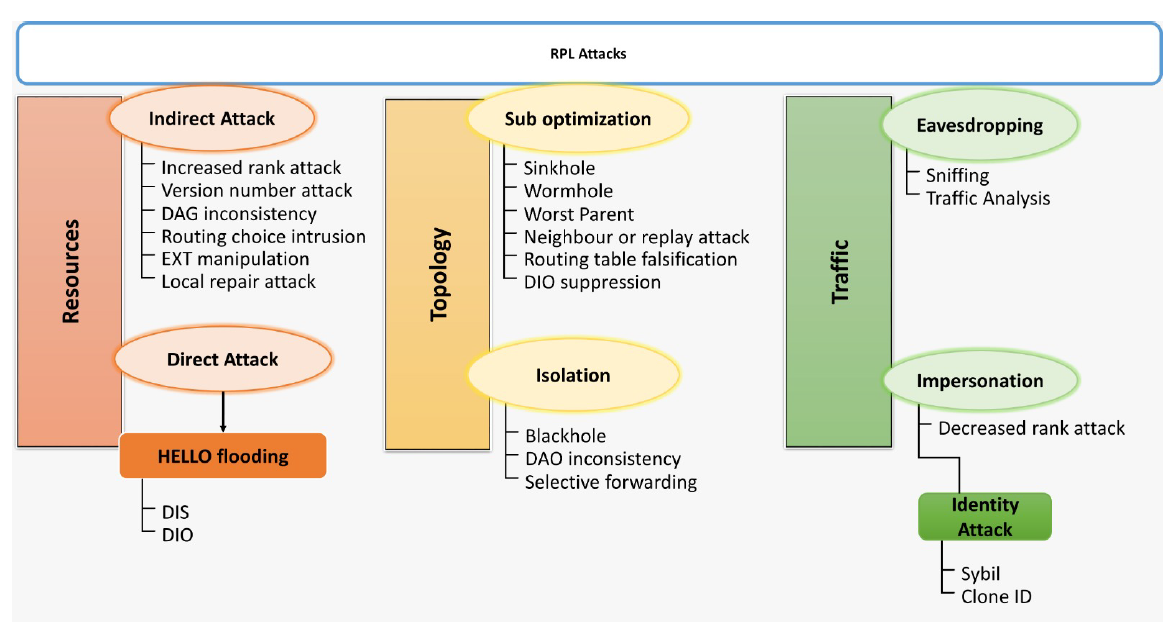 RPL Attacks

Resources

Indirect Attack

Increased rank attack
Version number attack
DAG inconsistency
Routing choice intrusion
EXT manipulation
Local repair attack

Direct Attack

HELLO flooding

DIS
DIO

Topology

Sub optimization

Sinkhole
Wormhole
Worst Parent
Neighbour or replay attack
Routing table falsification
DIO suppression

Isolation

Blackhole
DAO inconsistency
Selective forwarding

Traffic

Eavesdropping

Sniffing
Traffic Analysis

Impersonation

Decreased rank attack

Identity Attack

Sybil
Clone ID